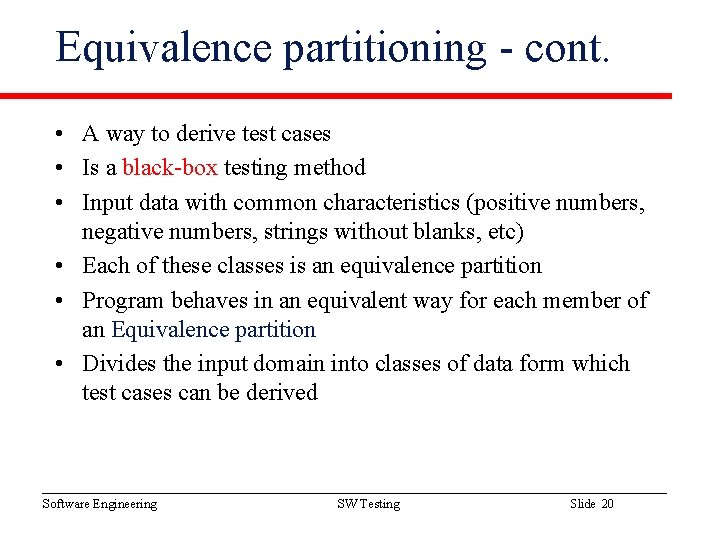 Equivalence partitioning - cont.

• A way to derive test cases
• Is a black-box testing method
• Input data with common characteristics (positive numbers, negative numbers, strings without blanks, etc)
• Each of these classes is an equivalence partition
• Program behaves in an equivalent way for each member of an Equivalence partition
• Divides the input domain into classes of data form which test cases can be derived

Software Engineering
SW Testing
Slide 20